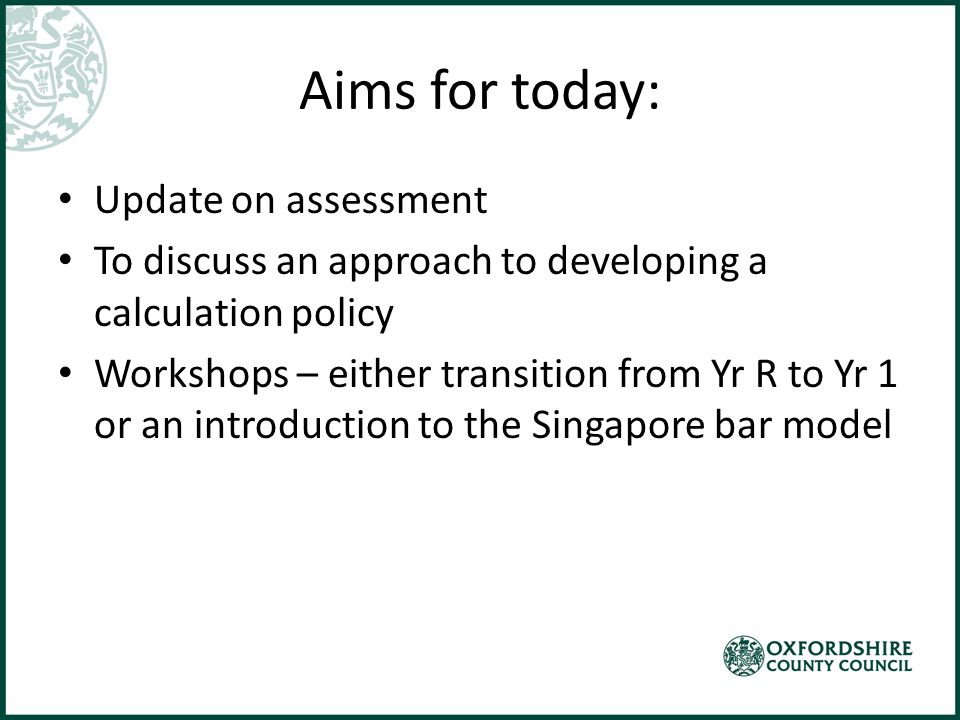 Aims for today:

• Update on assessment
• To discuss an approach to developing a calculation policy
• Workshops – either transition from Yr R to Yr 1 or an introduction to the Singapore bar model

OXFORDSHIRE COUNTY COUNCIL